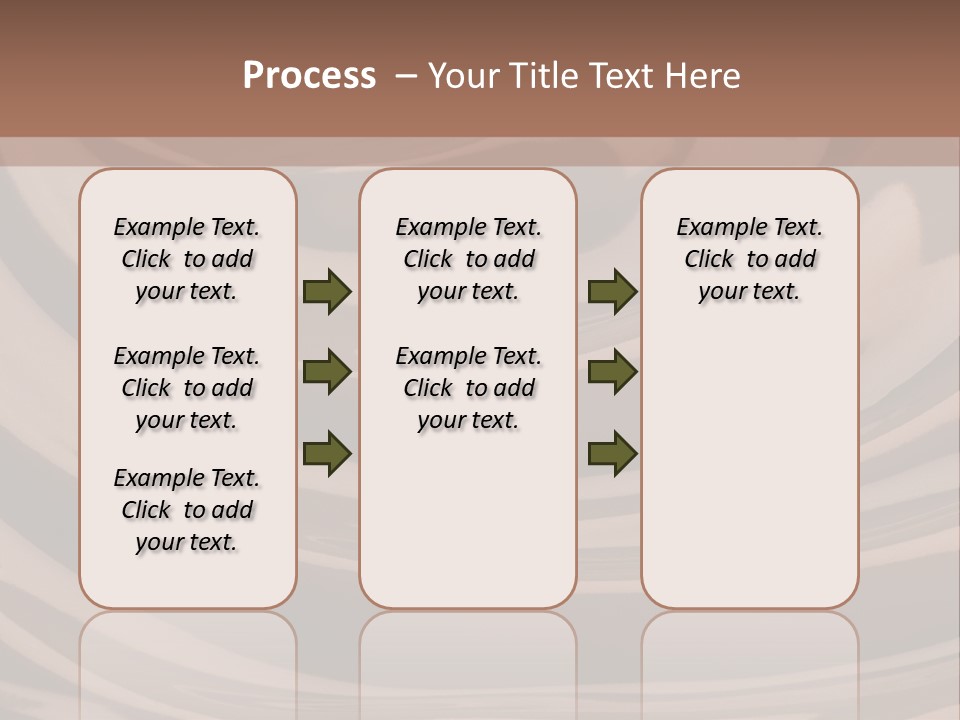 Process – Your Title Text Here

Example Text. Click to add your text.

Example Text. Click to add your text.

Example Text. Click to add your text.

Example Text. Click to add your text.

Example Text. Click to add your text.

Example Text. Click to add your text.